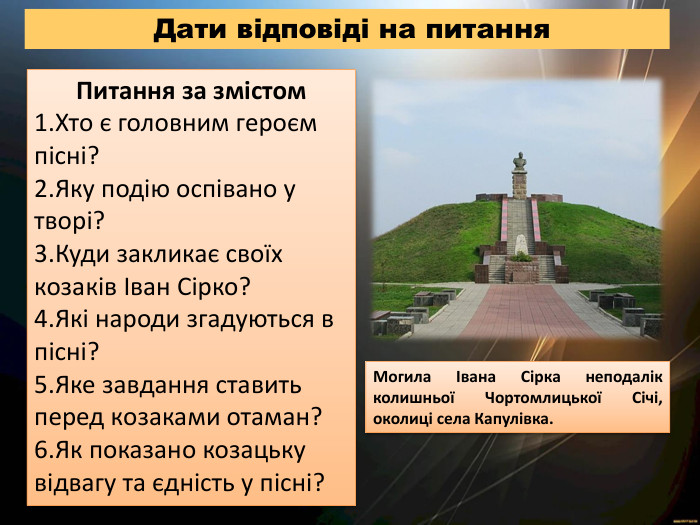 Дати відповіді на питання

Питання за змістом
1.Хто є головним героєм пісні?
2.Яку подію оспівано у творі?
3.Куди закликає своїх козаків Іван Сірко?
4.Які народи згадуються в пісні?
5.Яке завдання ставить перед козаками отаман?
6.Як показано козацьку відвагу та єдність у пісні?

Могила Івана Сірка неподалік колишньої Чортомлицької Січі, околиці села Капулівка.